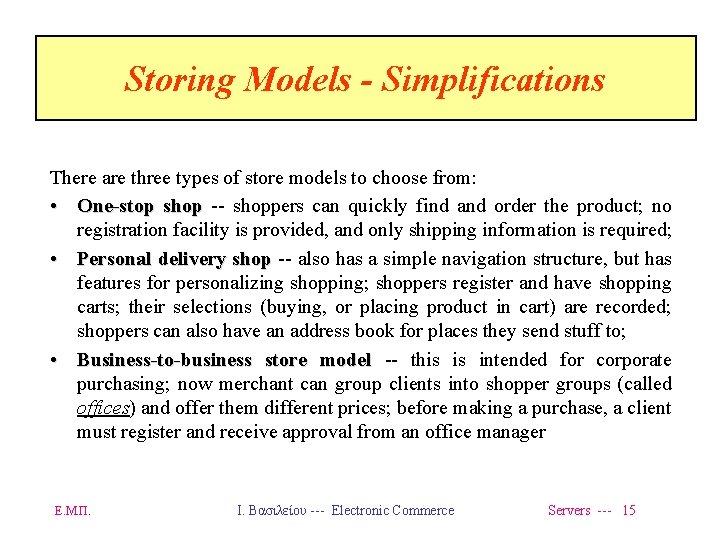 Storing Models - Simplifications

There are three types of store models to choose from:

• One-stop shop -- shoppers can quickly find and order the product; no registration facility is provided, and only shipping information is required;

• Personal delivery shop -- also has a simple navigation structure, but has features for personalizing shopping; shoppers register and have shopping carts; their selections (buying, or placing product in cart) are recorded; shoppers can also have an address book for places they send stuff to;

• Business-to-business store model -- this is intended for corporate purchasing; now merchant can group clients into shopper groups (called offices) and offer them different prices; before making a purchase, a client must register and receive approval from an office manager

Ε.Μ.Π.

Ι. Βασιλείου --- Electronic Commerce

Servers --- 15